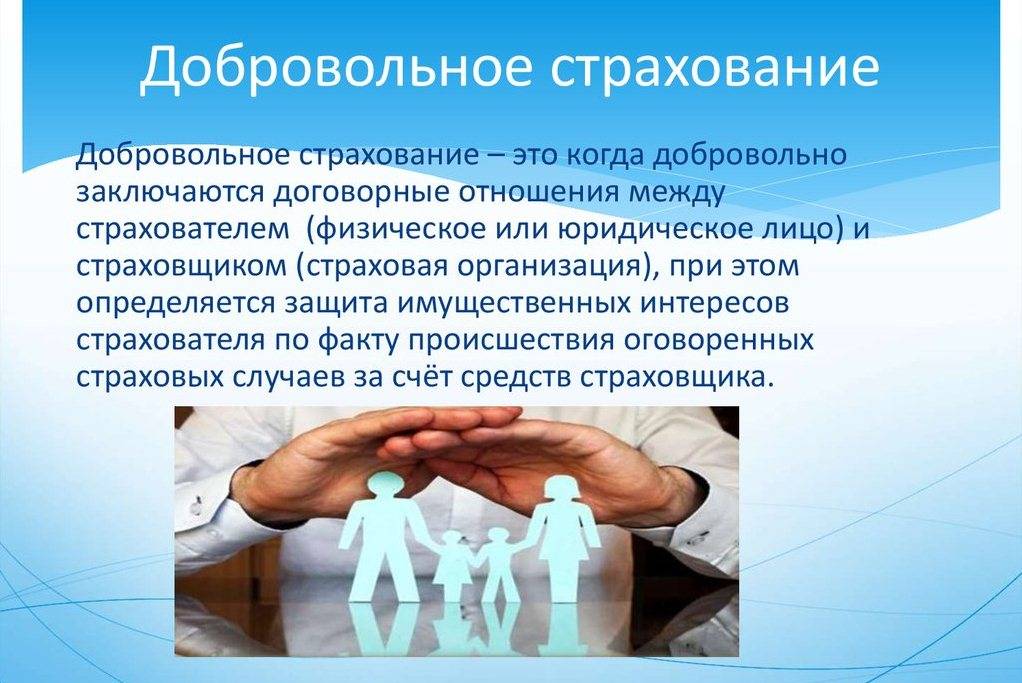 Добровольное страхование

Добровольное страхование – это когда добровольно заключаются договорные отношения между страхователем (физическое или юридическое лицо) и страховщиком (страховая организация), при этом определяется защита имущественных интересов страхователя по факту происшествия оговоренных страховых случаев за счёт средств страховщика.